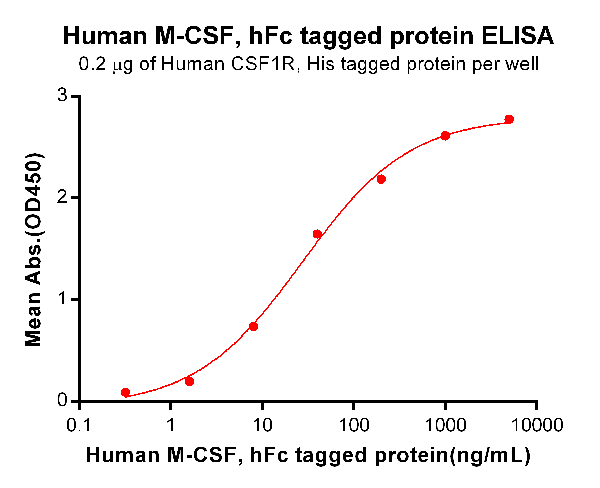 Human M-CSF, hFc tagged protein ELISA
0.2 μg of Human CSF1R, His tagged protein per well

Mean Abs.(OD450)

3
2
1
0

0.1
1
10
100
1000
10000

Human M-CSF, hFc tagged protein(ng/mL)